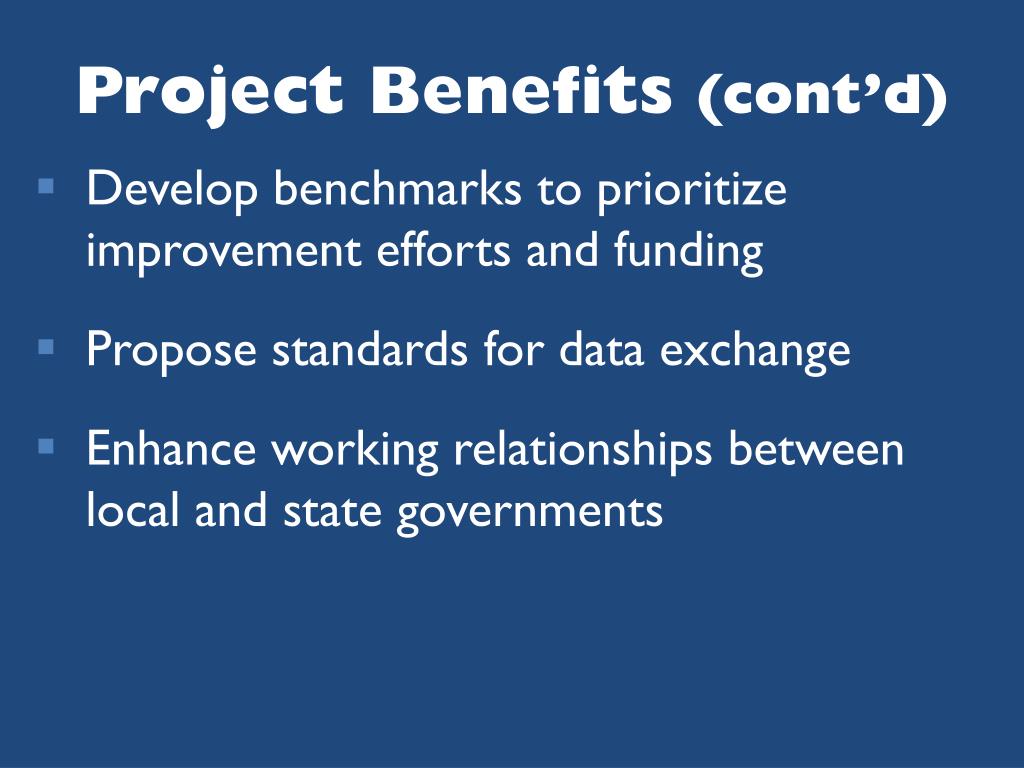 Project Benefits (cont'd)

- Develop benchmarks to prioritize improvement efforts and funding
- Propose standards for data exchange
- Enhance working relationships between local and state governments